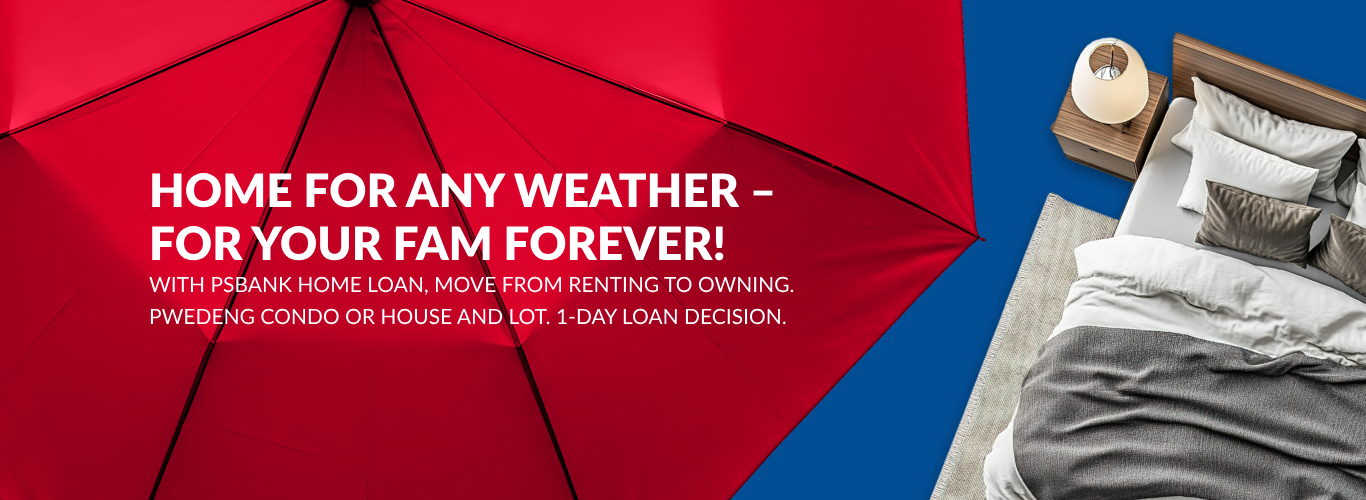 HOME FOR ANY WEATHER – FOR YOUR FAM FOREVER!

WITH PSBANK HOME LOAN, MOVE FROM RENTING TO OWNING. PWEDENG CONDO OR HOUSE AND LOT. 1-DAY LOAN DECISION.